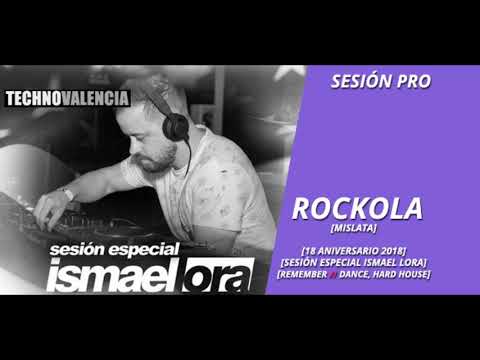 TECHNOVALENCIA

sesión especial
ismael lora

SESIÓN PRO

ROCKOLA
[MISLATA]

[18 ANIVERSARIO 2018]
[SESIÓN ESPECIAL ISMAEL LORA]
[REMEMBER // DANCE, HARD HOUSE]